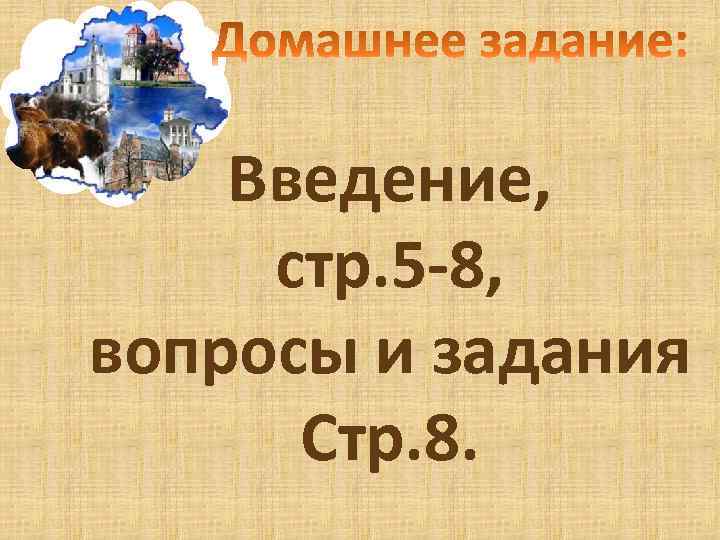 Домашнее задание:

Введение,
стр.5-8,
вопросы и задания
Стр.8.